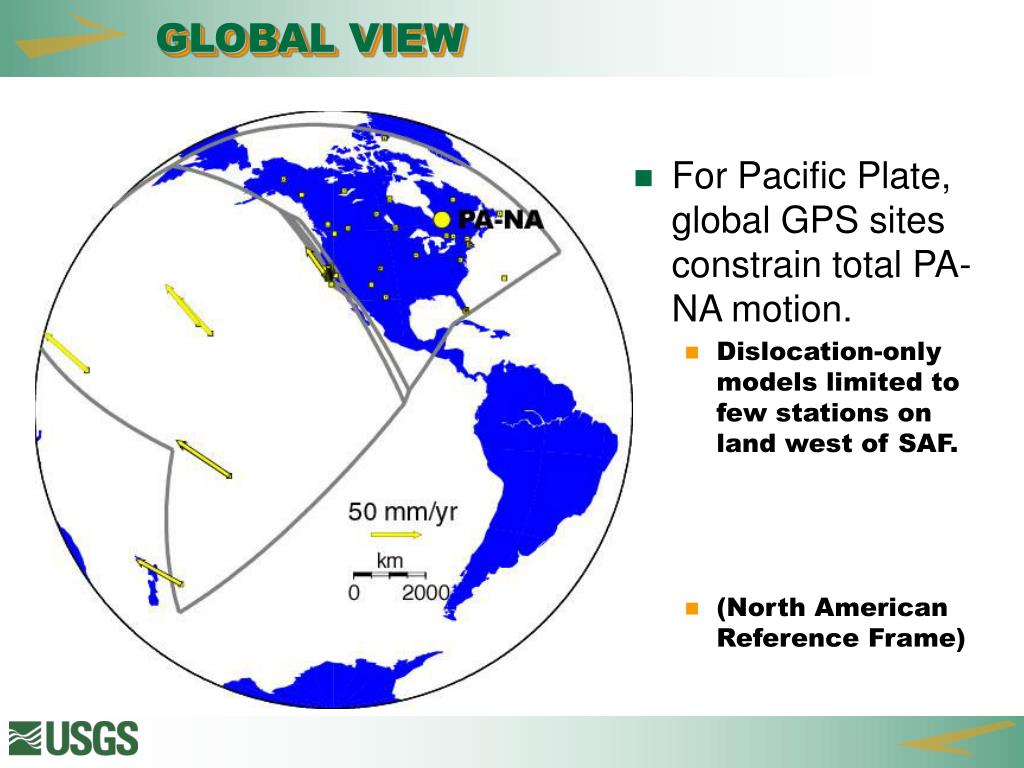 GLOBAL VIEW

PA-NA

50 mm/yr

km

0 2000

For Pacific Plate, global GPS sites constrain total PA-NA motion.

Dislocation-only models limited to few stations on land west of SAF.

(North American Reference Frame)

USGS